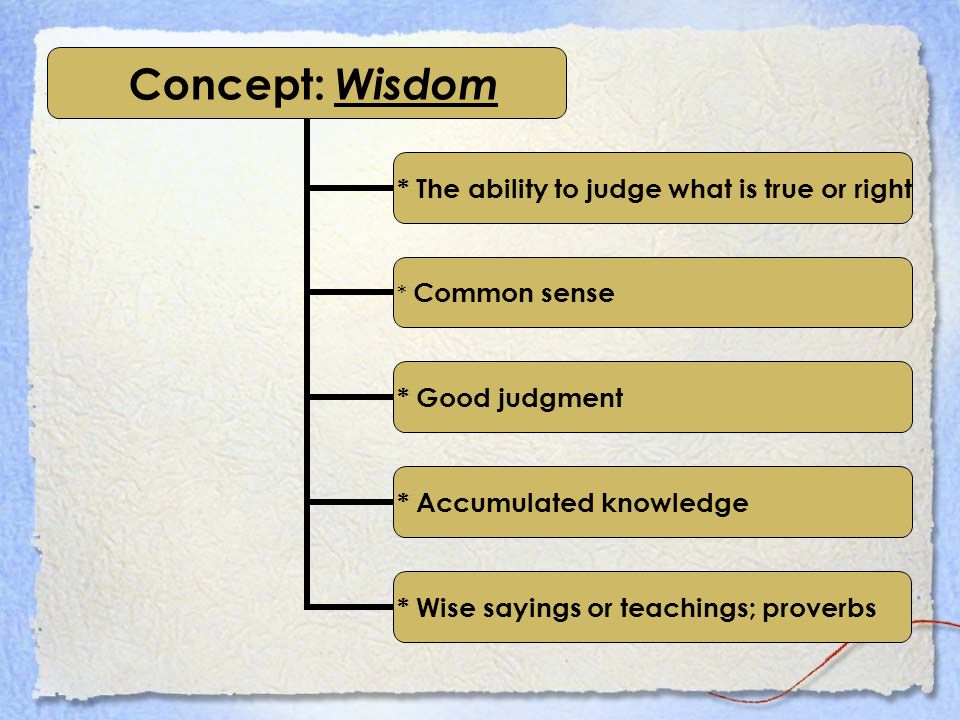 Concept: Wisdom

* The ability to judge what is true or right

* Common sense

* Good judgment

* Accumulated knowledge

* Wise sayings or teachings; proverbs